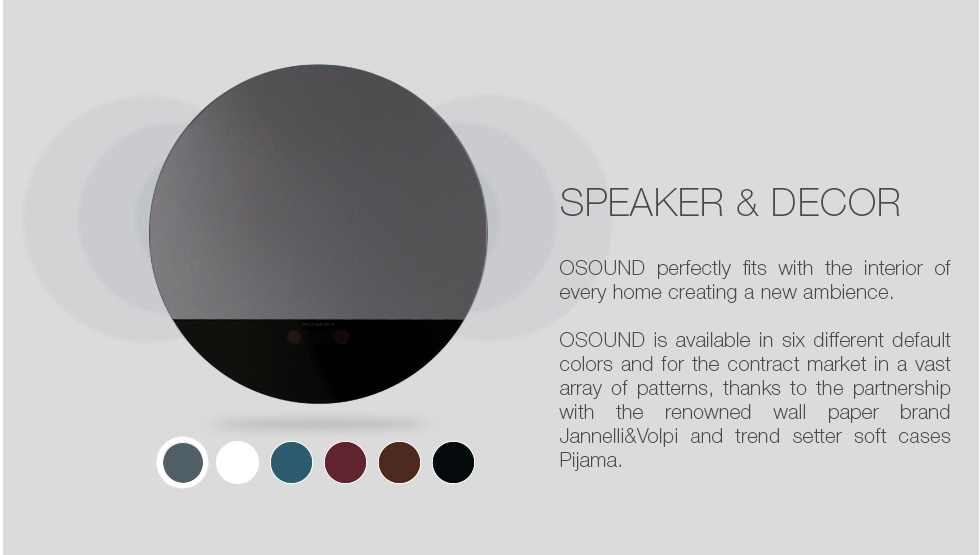 SPEAKER & DECOR

OSOUND perfectly fits with the interior of every home creating a new ambience.

OSOUND is available in six different default colors and for the contract market in a vast array of patterns, thanks to the partnership with the renowned wall paper brand Jannelli&Volpi and trend setter soft cases Pijama.